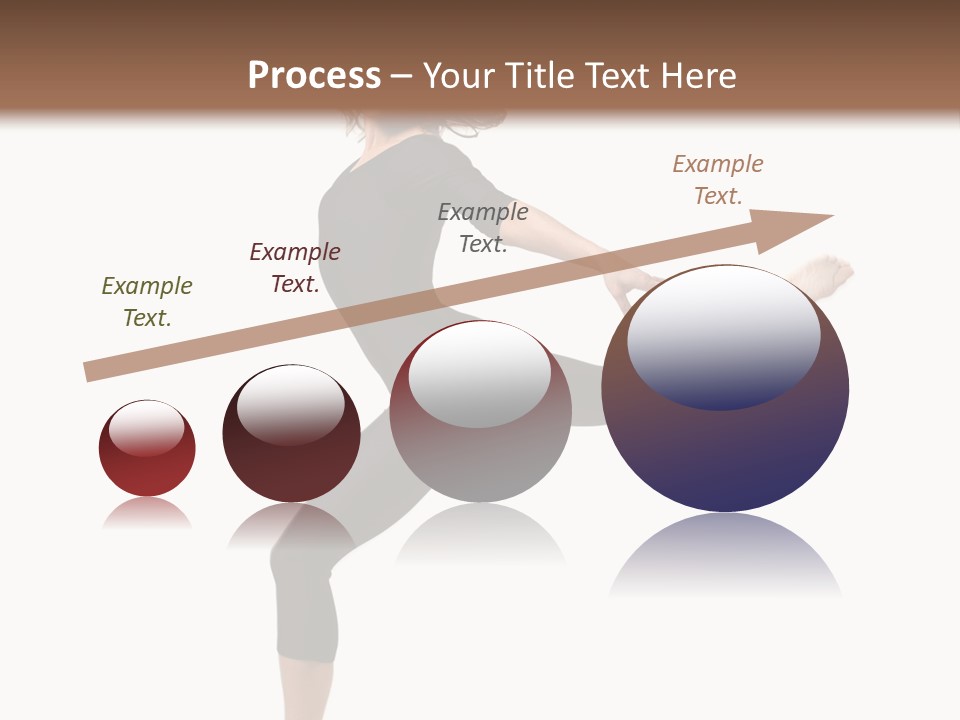 Process – Your Title Text Here

Example Text.

Example Text.

Example Text.

Example Text.